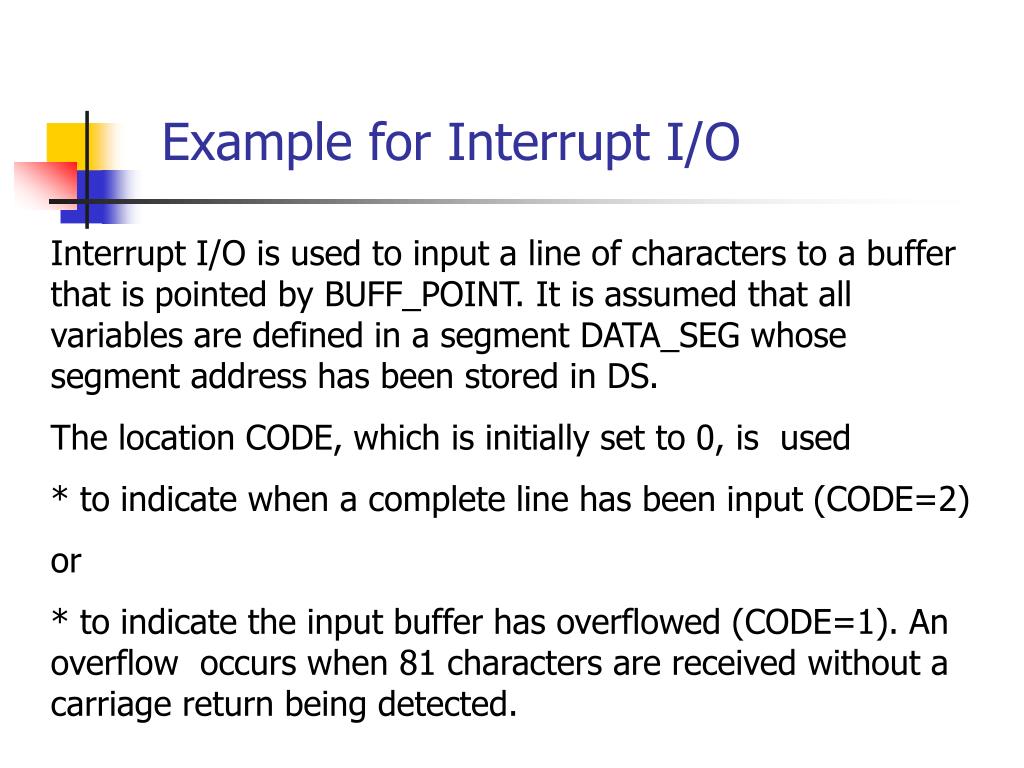 Example for Interrupt I/O

Interrupt I/O is used to input a line of characters to a buffer that is pointed by BUFF_POINT. It is assumed that all variables are defined in a segment DATA_SEG whose segment address has been stored in DS.

The location CODE, which is initially set to 0, is used

* to indicate when a complete line has been input (CODE=2)

or

* to indicate the input buffer has overflowed (CODE=1). An overflow occurs when 81 characters are received without a carriage return being detected.